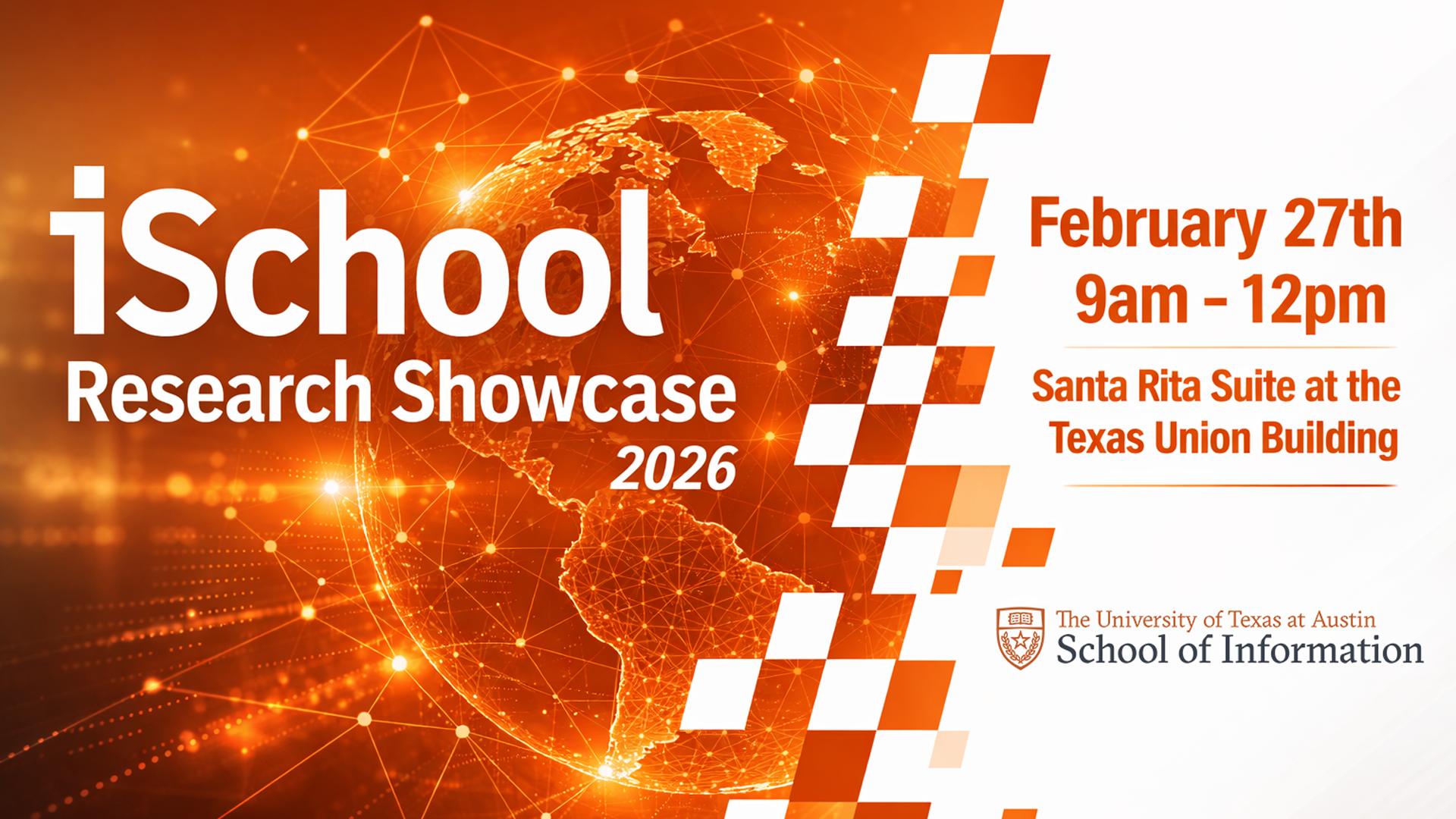 iSchool
Research Showcase
2026

February 27th
9am - 12pm

Santa Rita Suite at the Texas Union Building

The University of Texas at Austin
School of Information